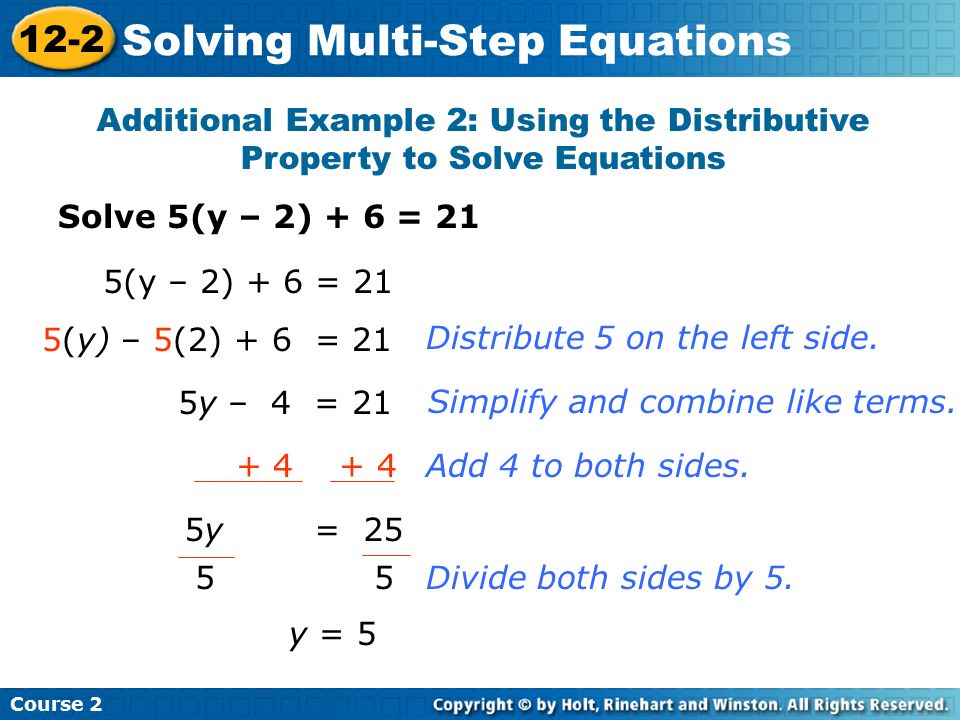 12-2 Solving Multi-Step Equations

Additional Example 2: Using the Distributive Property to Solve Equations

Solve 5(y – 2) + 6 = 21

$5(y - 2) + 6 = 21$

$5(y) - 5(2) + 6 = 21$ Distribute 5 on the left side.

$5y - 4 = 21$ Simplify and combine like terms.

$+ 4 \quad + 4$ Add 4 to both sides.

$\frac{5y}{5} = \frac{25}{5}$ Divide both sides by 5.

$y = 5$

Course 2

Copyright © by Holt, Rinehart and Winston. All Rights Reserved.